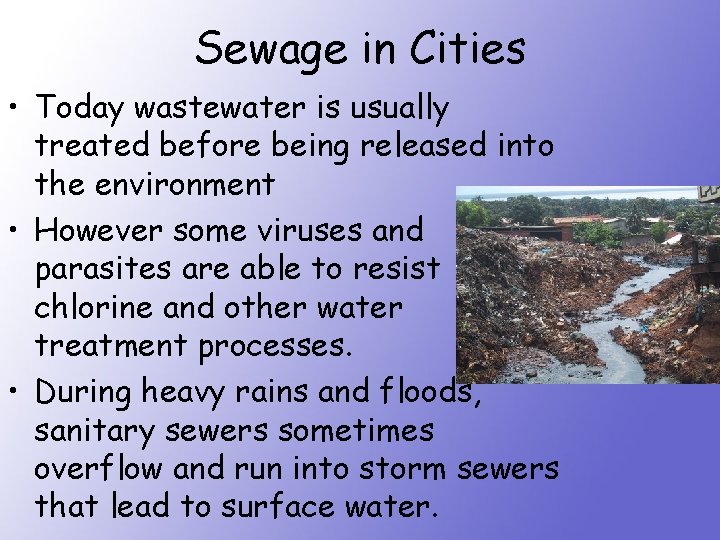 Sewage in Cities

• Today wastewater is usually treated before being released into the environment

• However some viruses and parasites are able to resist chlorine and other water treatment processes.

• During heavy rains and floods, sanitary sewers sometimes overflow and run into storm sewers that lead to surface water.